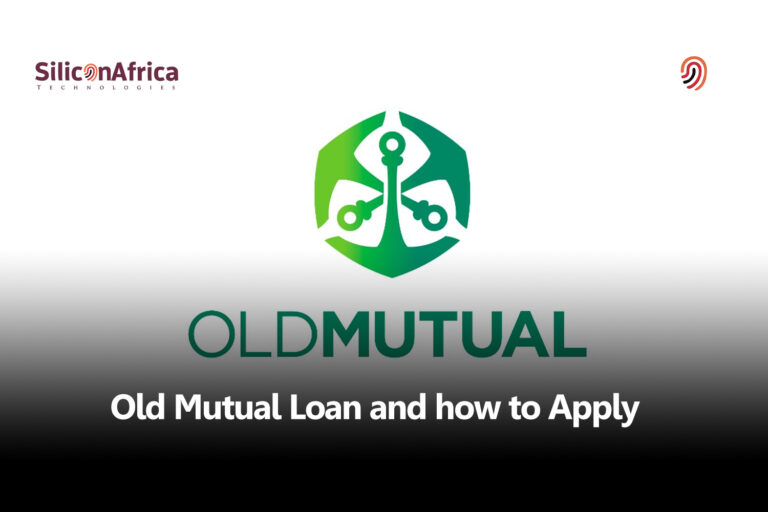 SiliconAfrica
TECHNOLOGIES

OLDMUTUAL

Old Mutual Loan and how to Apply